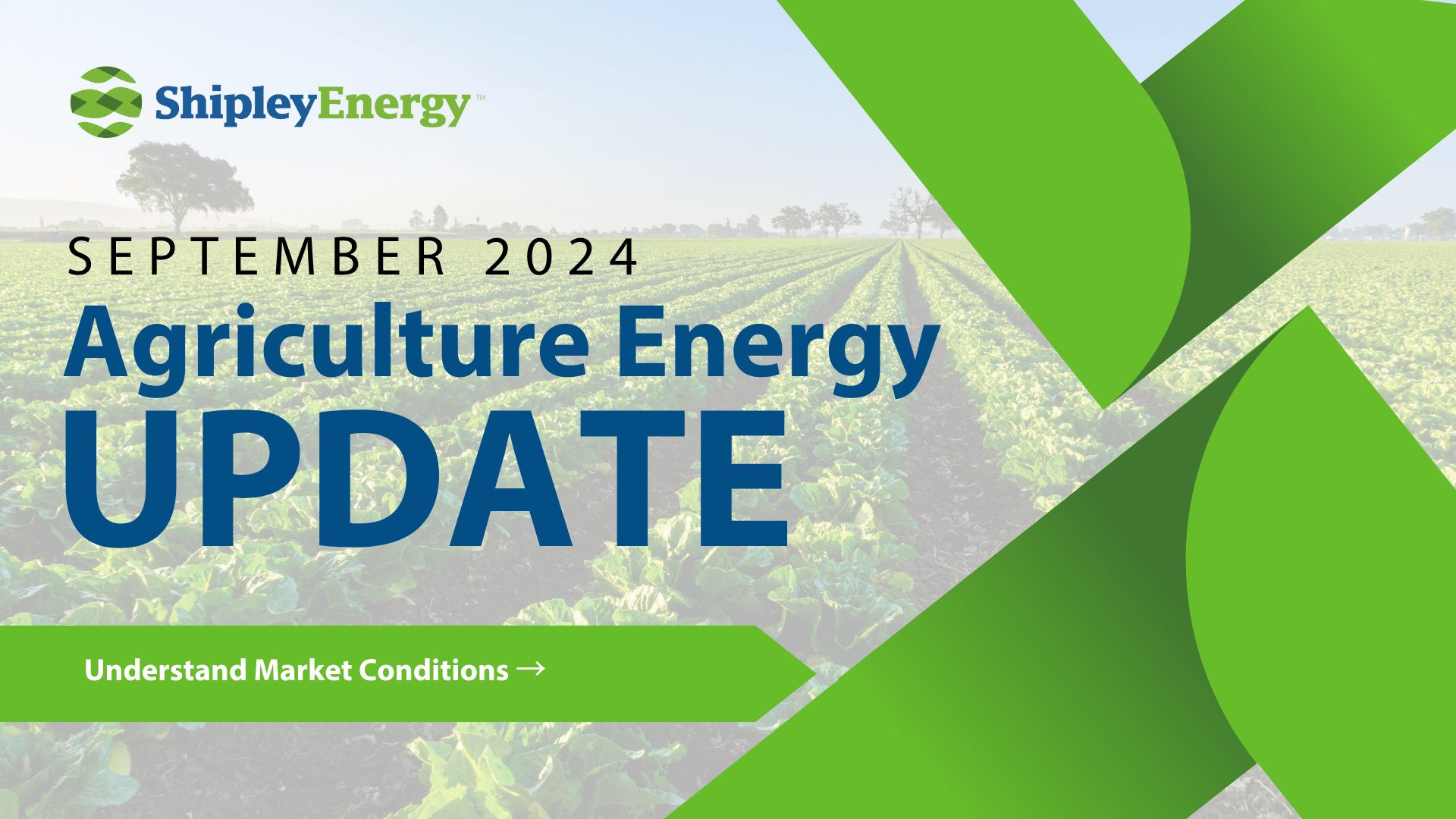 ShipleyEnergy™

SEPTEMBER 2024

Agriculture Energy UPDATE

Understand Market Conditions →